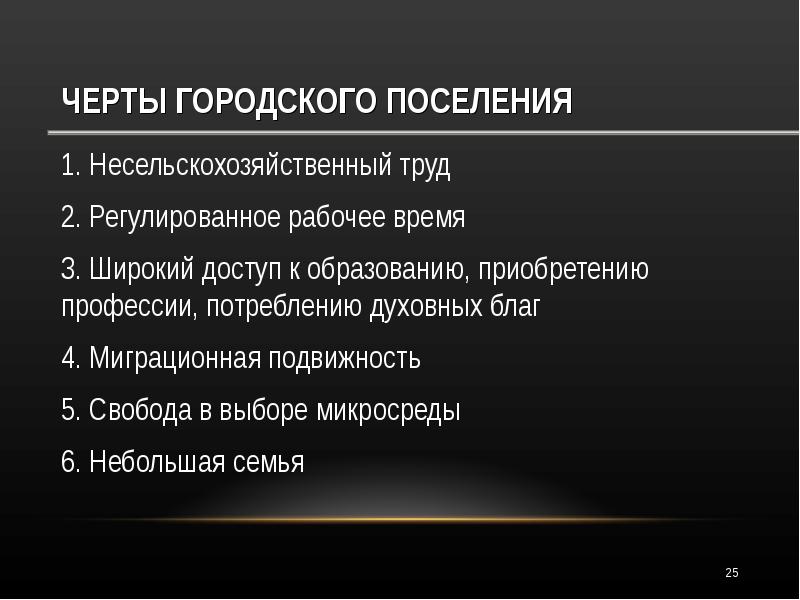 ЧЕРТЫ ГОРОДСКОГО ПОСЕЛЕНИЯ

1. Несельскохозяйственный труд

2. Регулированное рабочее время

3. Широкий доступ к образованию, приобретению профессии, потреблению духовных благ

4. Миграционная подвижность

5. Свобода в выборе микросреды

6. Небольшая семья

25